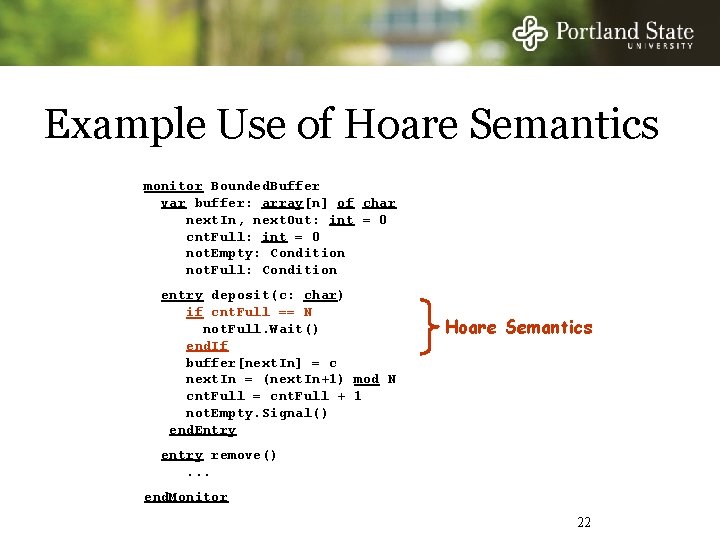 Portland State UNIVERSITY

Example Use of Hoare Semantics

monitor BoundedBuffer
var buffer: array[n] of char
nextIn, nextOut: int = 0
cntFull: int = 0
notEmpty: Condition
notFull: Condition

entry deposit(c: char)
if cntFull == N
notFull.Wait()
endIf
buffer[nextIn] = c
nextIn = (nextIn+1) mod N
cntFull = cntFull + 1
notEmpty.Signal()
endEntry

entry remove()
...

endMonitor

Hoare Semantics

22